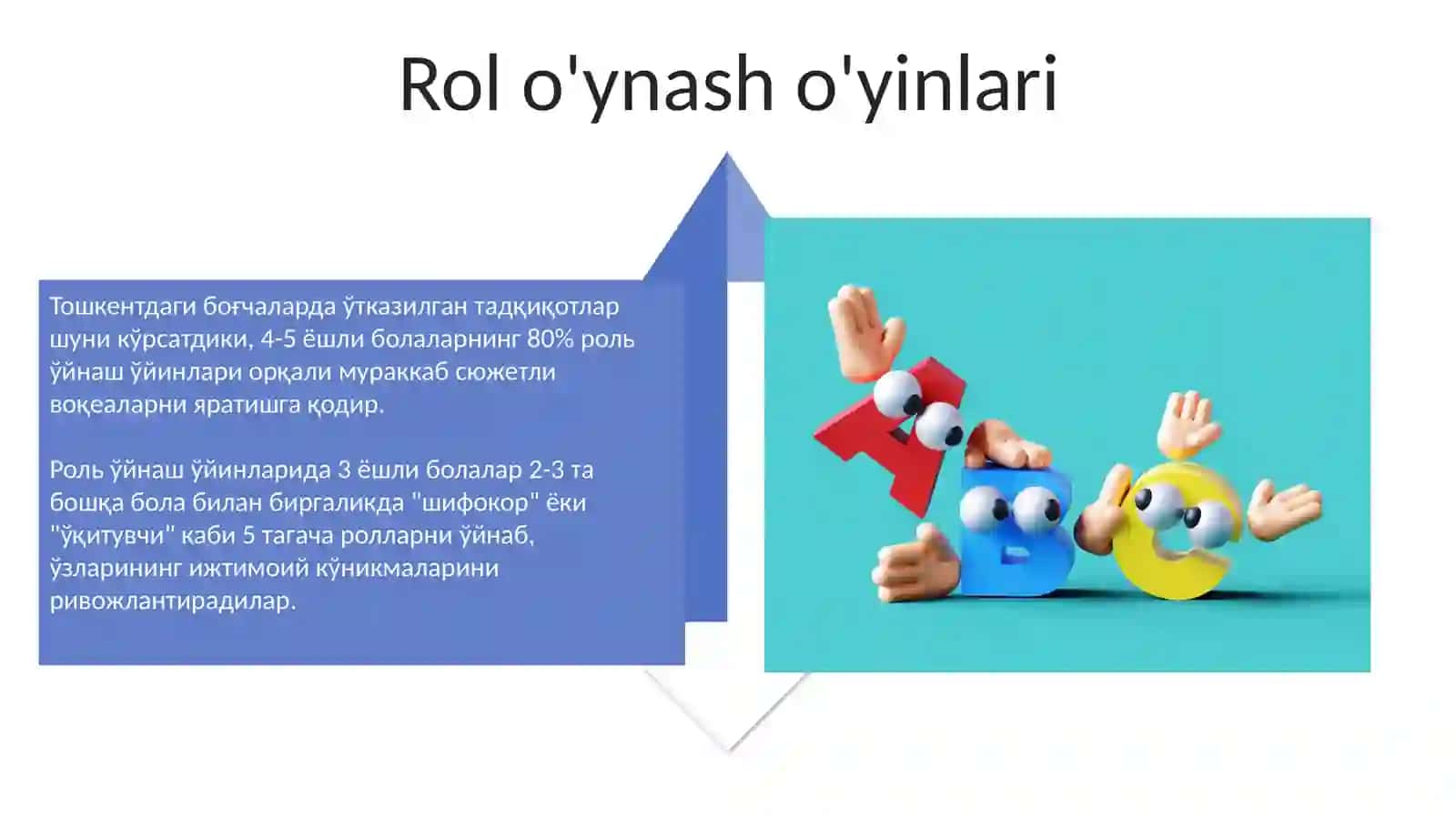 Rol o'ynash o'yinlari

Тошкентдаги боғчаларда ўтказилган тадқиқотлар шуни кўрсатдики, 4-5 ёшли болаларнинг 80% роль ўйнаш ўйинлари орқали мураккаб сюжетли воқеаларни яратишга қодир.

Роль ўйнаш ўйинларида 3 ёшли болалар 2-3 та бошқа бола билан биргаликда "шифокор" ёки "ўқитувчи" каби 5 тагача ролларни ўйнаб, ўзларининг ижтимоий кўникмаларини ривожлантирадилар.

A B C